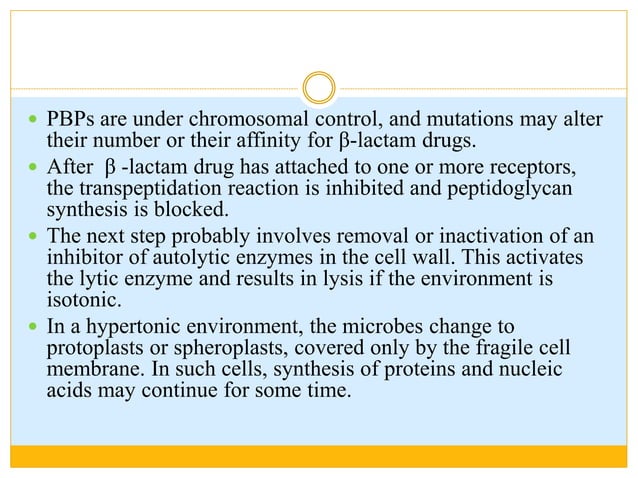 - PBPs are under chromosomal control, and mutations may alter their number or their affinity for β-lactam drugs.
- After β -lactam drug has attached to one or more receptors, the transpeptidation reaction is inhibited and peptidoglycan synthesis is blocked.
- The next step probably involves removal or inactivation of an inhibitor of autolytic enzymes in the cell wall. This activates the lytic enzyme and results in lysis if the environment is isotonic.
- In a hypertonic environment, the microbes change to protoplasts or spheroplasts, covered only by the fragile cell membrane. In such cells, synthesis of proteins and nucleic acids may continue for some time.